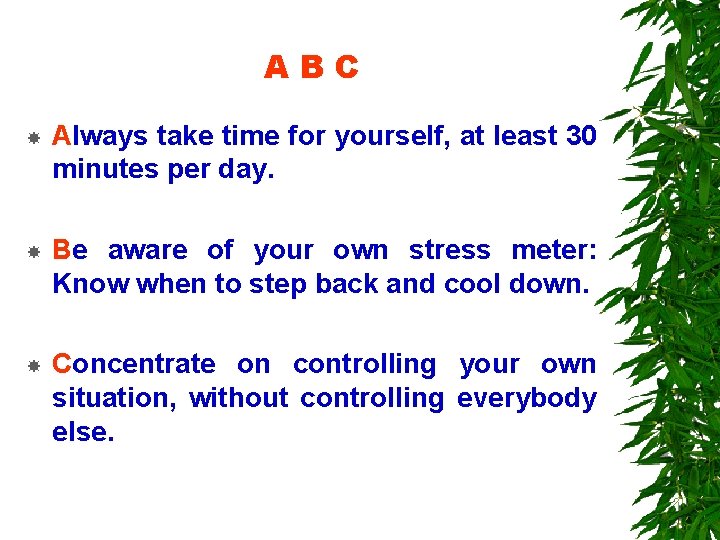 A B C

Always take time for yourself, at least 30 minutes per day.

Be aware of your own stress meter: Know when to step back and cool down.

Concentrate on controlling your own situation, without controlling everybody else.